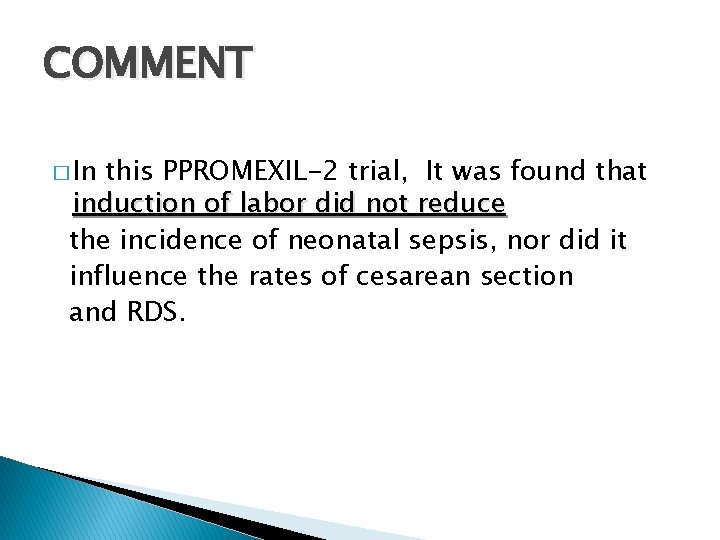 COMMENT

□ In this PPROMEXIL-2 trial, It was found that induction of labor did not reduce the incidence of neonatal sepsis, nor did it influence the rates of cesarean section and RDS.